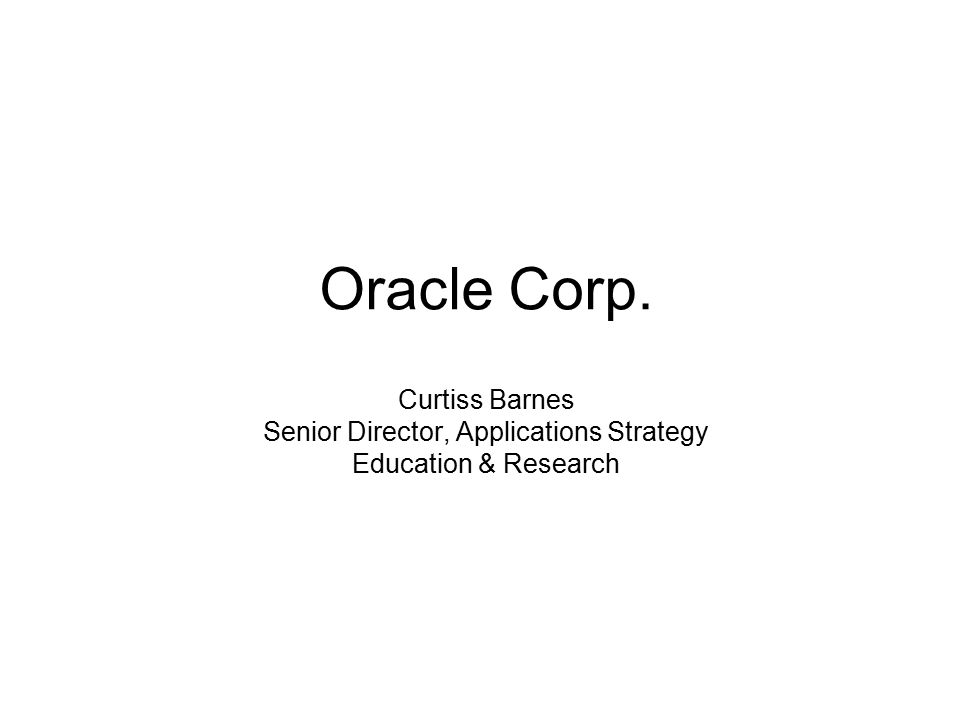 Oracle Corp.

Curtiss Barnes
Senior Director, Applications Strategy
Education & Research